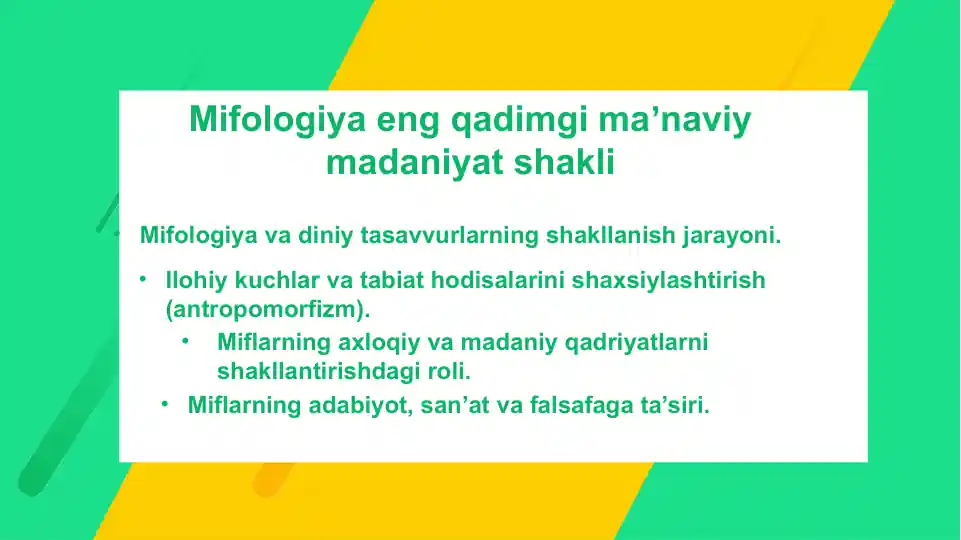 Mifologiya eng qadimgi ma’naviy madaniyat shakli

Mifologiya va diniy tasavvurlarning shakllanish jarayoni.

• Ilohiy kuchlar va tabiat hodisalarini shaxsiylashtirish (antropomorfizm).
• Miflarning axloqiy va madaniy qadriyatlarni shakllantirishdagi roli.
• Miflarning adabiyot, san’at va falsafaga ta’siri.